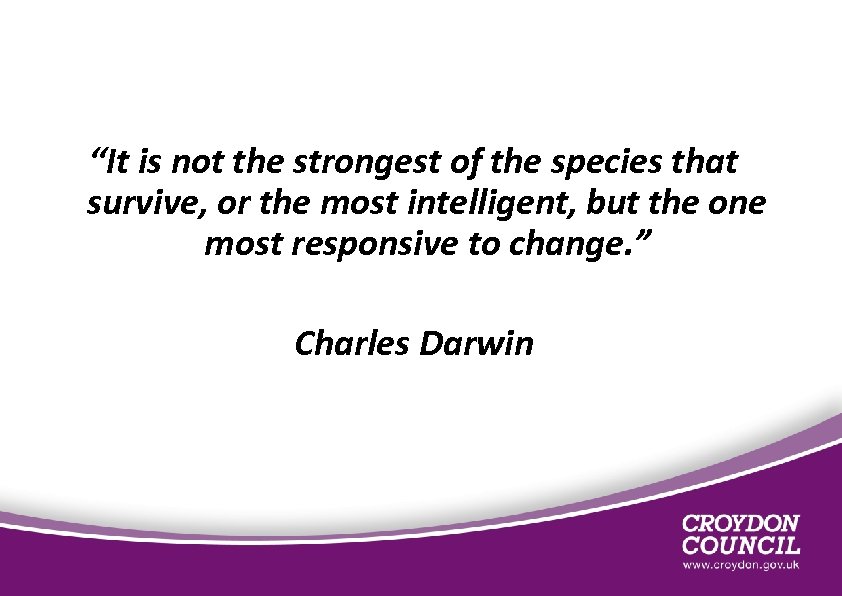 “It is not the strongest of the species that survive, or the most intelligent, but the one most responsive to change.”

Charles Darwin

CROYDON COUNCIL
www.croydon.gov.uk